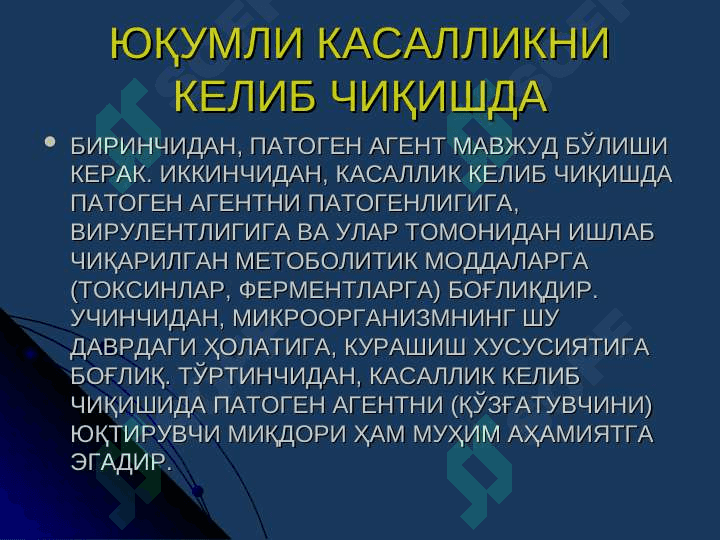 ЮҚУМЛИ КАСАЛЛИКНИ КЕЛИБ ЧИҚИШДА

• БИРИНЧИДАН, ПАТОГЕН АГЕНТ МАВЖУД БЎЛИШИ КЕРАК. ИККИНЧИДАН, КАСАЛЛИК КЕЛИБ ЧИҚИШДА ПАТОГЕН АГЕНТНИ ПАТОГЕНЛИГИГА, ВИРУЛЕНТЛИГИГА ВА УЛАР ТОМОНИДАН ИШЛАБ ЧИҚАРИЛГАН МЕТОБОЛИТИК МОДДАЛАРГА (ТОКСИНЛАР, ФЕРМЕНТЛАРГА) БОҒЛИҚДИР. УЧИНЧИДАН, МИКРООРГАНИЗМНИНГ ШУ ДАВРДАГИ ҲОЛАТИГА, КУРАШИШ ХУСУСИЯТИГА БОҒЛИҚ. ТЎРТИНЧИДАН, КАСАЛЛИК КЕЛИБ ЧИҚИШИДА ПАТОГЕН АГЕНТНИ (ҚЎЗҒАТУВЧИНИ) ЮҚТИРУВЧИ МИҚДОРИ ҲАМ МУҲИМ АҲАМИЯТГА ЭГАДИР.